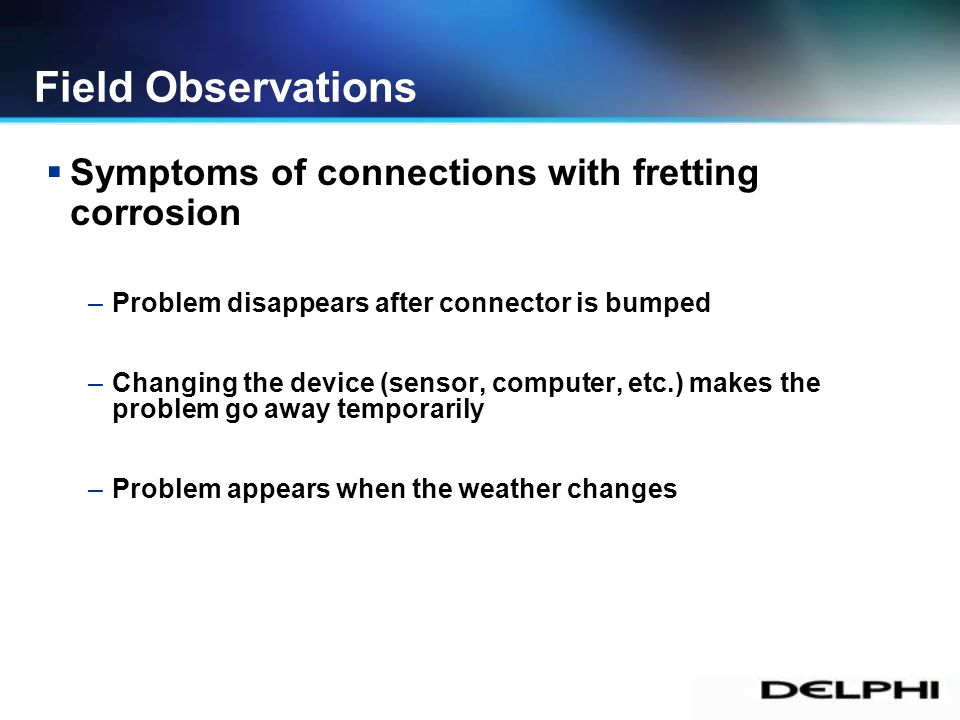 Field Observations

▪ Symptoms of connections with fretting corrosion

– Problem disappears after connector is bumped

– Changing the device (sensor, computer, etc.) makes the problem go away temporarily

– Problem appears when the weather changes

DELPHI